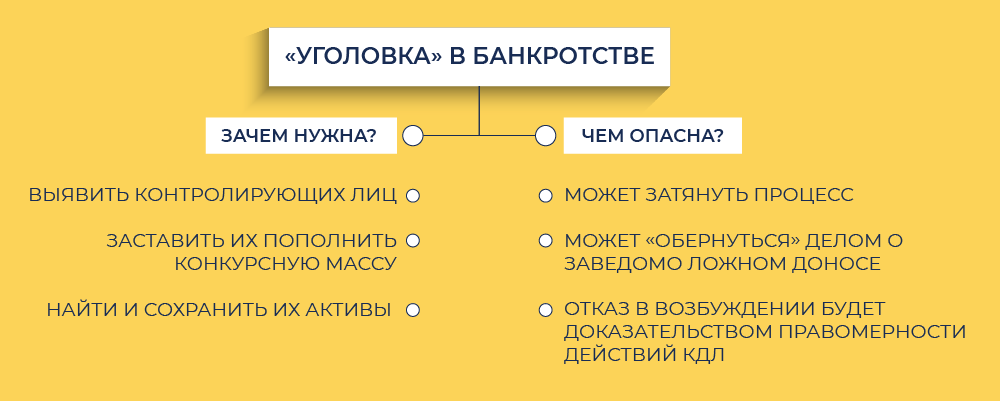 «УГОЛОВКА» В БАНКРОТСТВЕ

ЗАЧЕМ НУЖНА?

ВЫЯВИТЬ КОНТРОЛИРУЮЩИХ ЛИЦ

ЗАСТАВИТЬ ИХ ПОПОЛНИТЬ КОНКУРСНУЮ МАССУ

НАЙТИ И СОХРАНИТЬ ИХ АКТИВЫ

ЧЕМ ОПАСНА?

МОЖЕТ ЗАТЯНУТЬ ПРОЦЕСС

МОЖЕТ «ОБЕРНУТЬСЯ» ДЕЛОМ О ЗАВЕДОМО ЛОЖНОМ ДОНОСЕ

ОТКАЗ В ВОЗБУЖДЕНИИ БУДЕТ ДОКАЗАТЕЛЬСТВОМ ПРАВОМЕРНОСТИ ДЕЙСТВИЙ КДЛ